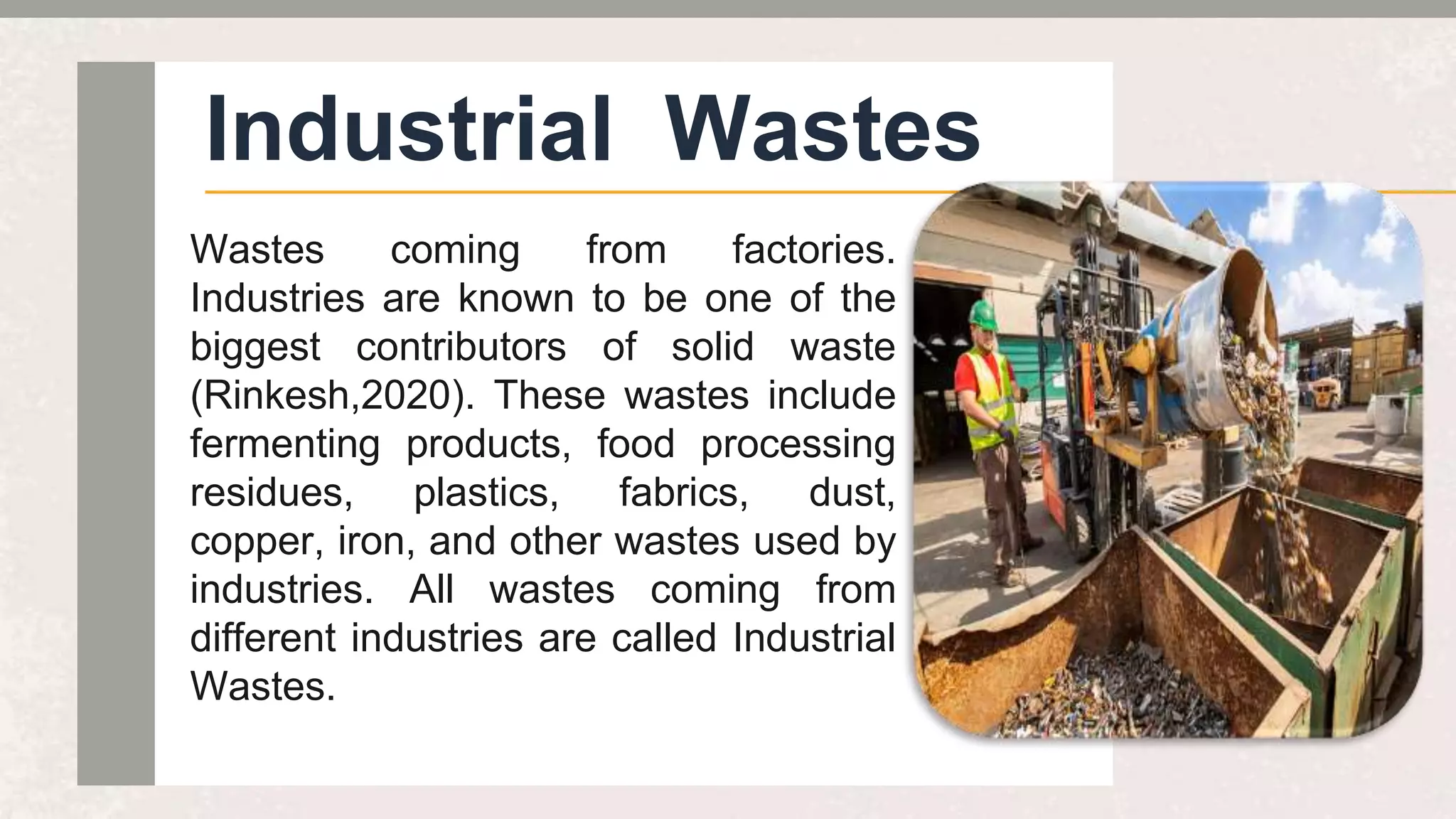 Industrial Wastes

Wastes coming from factories. Industries are known to be one of the biggest contributors of solid waste (Rinkesh,2020). These wastes include fermenting products, food processing residues, plastics, fabrics, dust, copper, iron, and other wastes used by industries. All wastes coming from different industries are called Industrial Wastes.